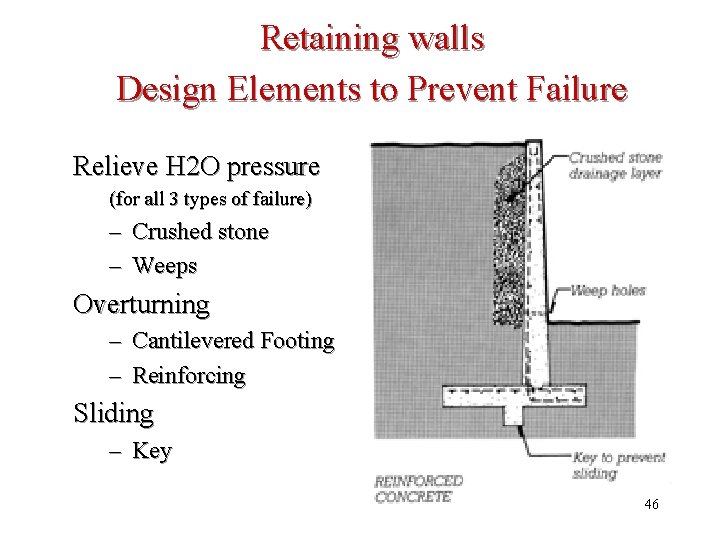 Retaining walls
Design Elements to Prevent Failure

Relieve H2O pressure
(for all 3 types of failure)
– Crushed stone
– Weeps

Overturning
– Cantilevered Footing
– Reinforcing

Sliding
– Key

Crushed stone drainage layer

Weep holes

Key to prevent sliding

REINFORCED CONCRETE

46